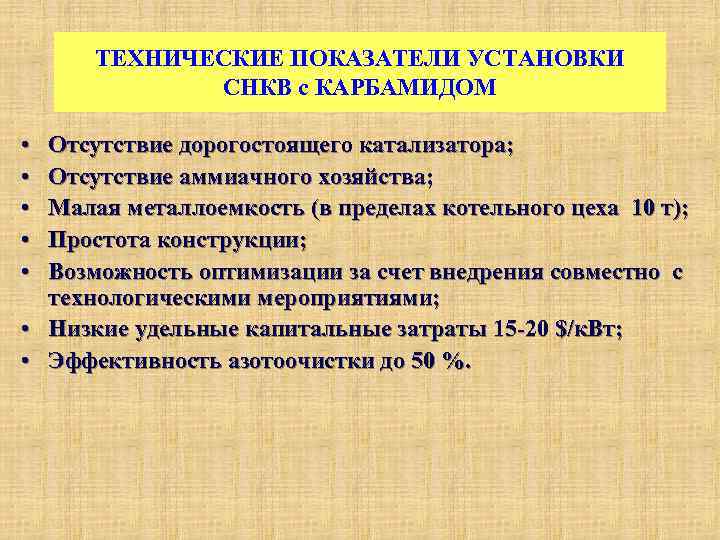 ТЕХНИЧЕСКИЕ ПОКАЗАТЕЛИ УСТАНОВКИ СНКВ с КАРБАМИДОМ

• Отсутствие дорогостоящего катализатора;
• Отсутствие аммиачного хозяйства;
• Малая металлоемкость (в пределах котельного цеха 10 т);
• Простота конструкции;
• Возможность оптимизации за счет внедрения совместно с технологическими мероприятиями;
• Низкие удельные капитальные затраты 15-20 $/кВт;
• Эффективность азотоочистки до 50 %.